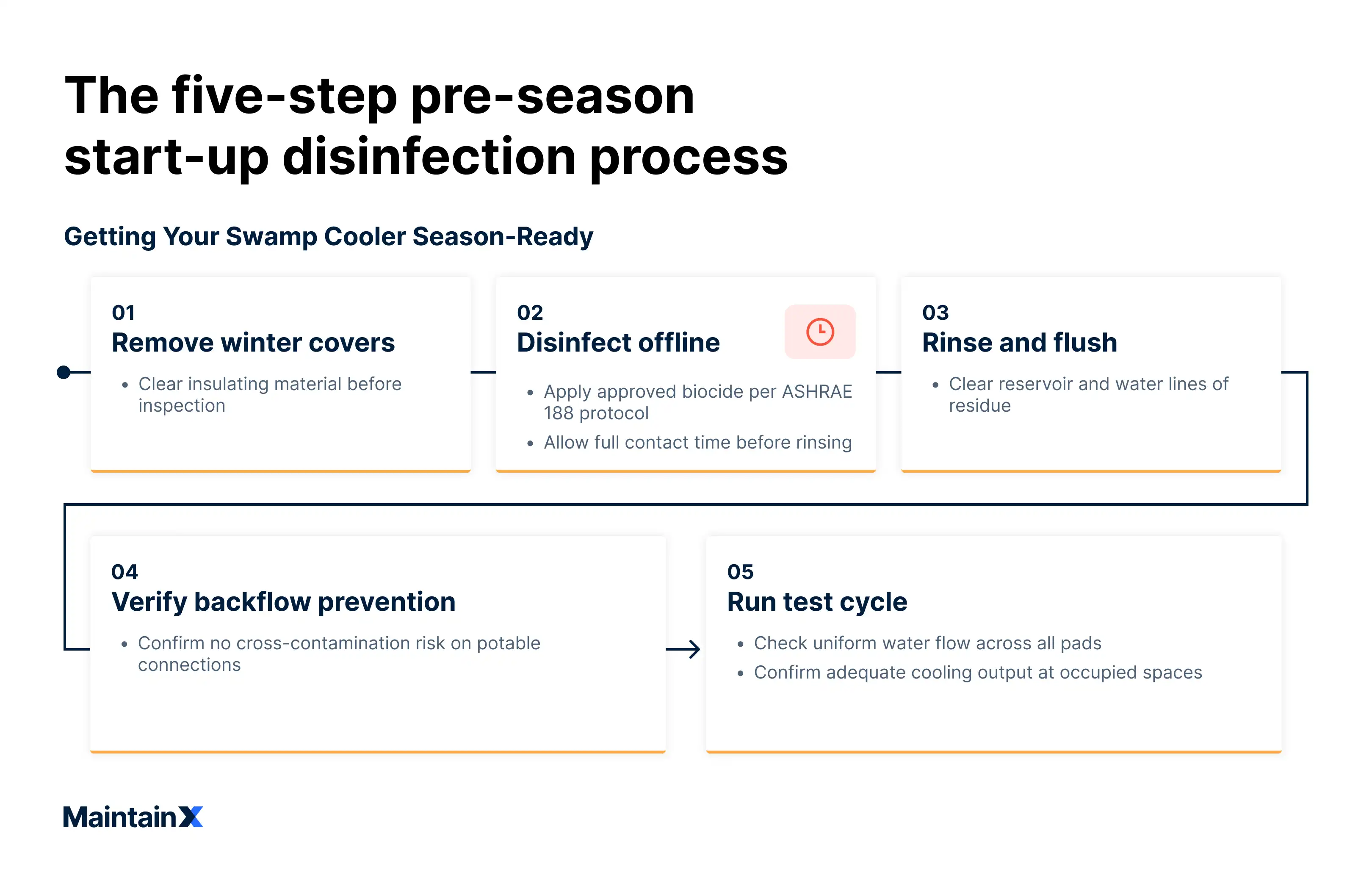 The five-step pre-season start-up disinfection process

Getting Your Swamp Cooler Season-Ready

01
Remove winter covers
• Clear insulating material before inspection

02
Disinfect offline
• Apply approved biocide per ASHRAE 188 protocol
• Allow full contact time before rinsing

03
Rinse and flush
• Clear reservoir and water lines of residue

04
Verify backflow prevention
• Confirm no cross-contamination risk on potable connections

05
Run test cycle
• Check uniform water flow across all pads
• Confirm adequate cooling output at occupied spaces

MaintainX